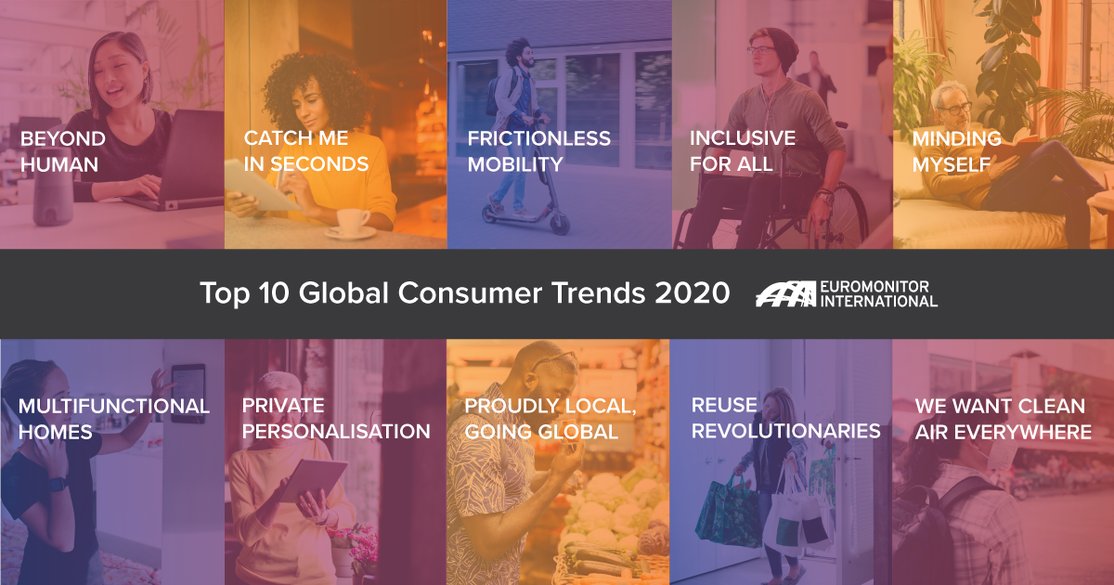 BEYOND HUMAN

CATCH ME IN SECONDS

FRICTIONLESS MOBILITY

INCLUSIVE FOR ALL

MINDING MYSELF

Top 10 Global Consumer Trends 2020

EUROMONITOR INTERNATIONAL

MULTIFUNCTIONAL HOMES

PRIVATE PERSONALISATION

PROUDLY LOCAL, GOING GLOBAL

REUSE REVOLUTIONARIES

WE WANT CLEAN AIR EVERYWHERE